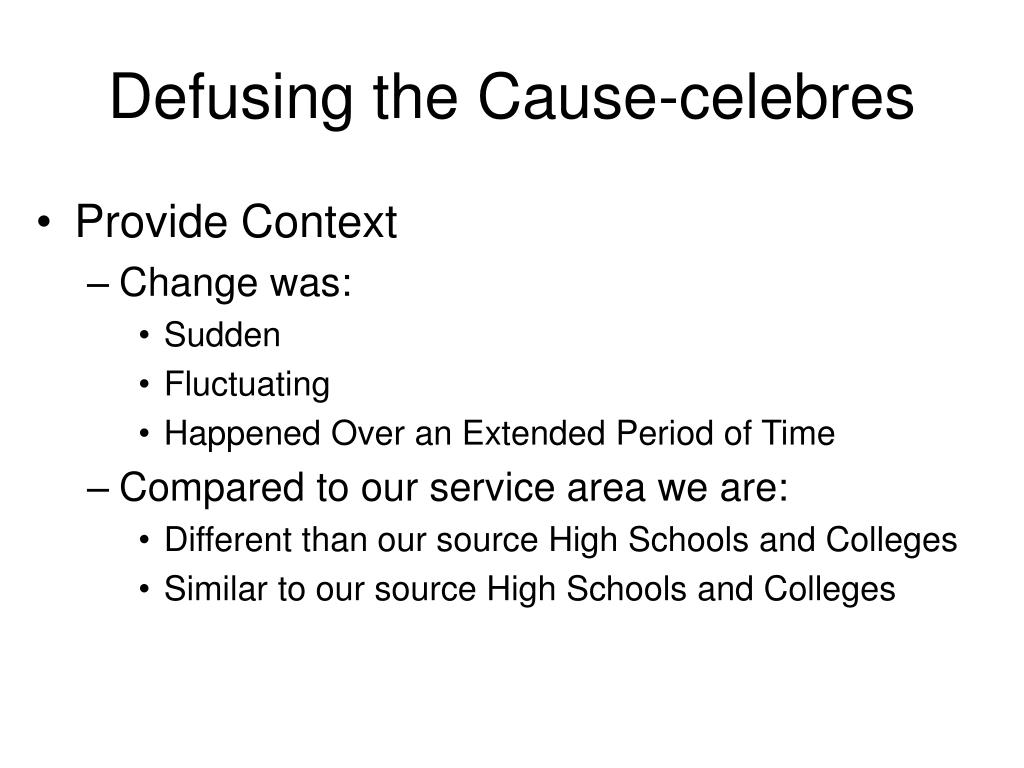 Defusing the Cause-celebres

• Provide Context
– Change was:
• Sudden
• Fluctuating
• Happened Over an Extended Period of Time
– Compared to our service area we are:
• Different than our source High Schools and Colleges
• Similar to our source High Schools and Colleges